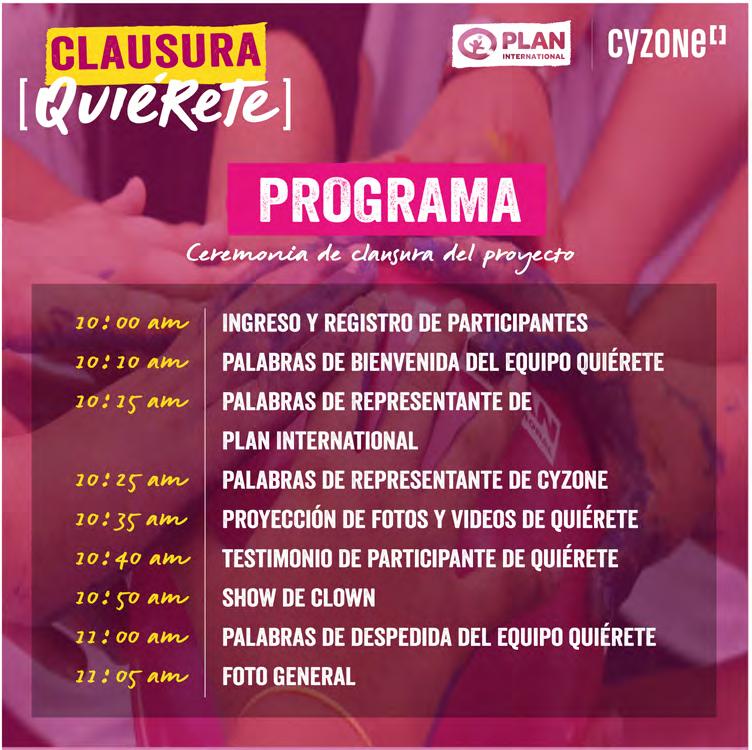 CLAUSURA
[QuiéRete]

PLAN INTERNATIONAL

cyzone

PROGRAMA

Ceremonia de clausura del proyecto

| | |
|---|---|
| 10:00 am | INGRESO Y REGISTRO DE PARTICIPANTES |
| 10:10 am | PALABRAS DE BIENVENIDA DEL EQUIPO QUIÉRETE |
| 10:15 am | PALABRAS DE REPRESENTANTE DE PLAN INTERNATIONAL |
| 10:25 am | PALABRAS DE REPRESENTANTE DE CYZONE |
| 10:35 am | PROYECCIÓN DE FOTOS Y VIDEOS DE QUIÉRETE |
| 10:40 am | TESTIMONIO DE PARTICIPANTE DE QUIÉRETE |
| 10:50 am | SHOW DE CLOWN |
| 11:00 am | PALABRAS DE DESPEDIDA DEL EQUIPO QUIÉRETE |
| 11:05 am | FOTO GENERAL |